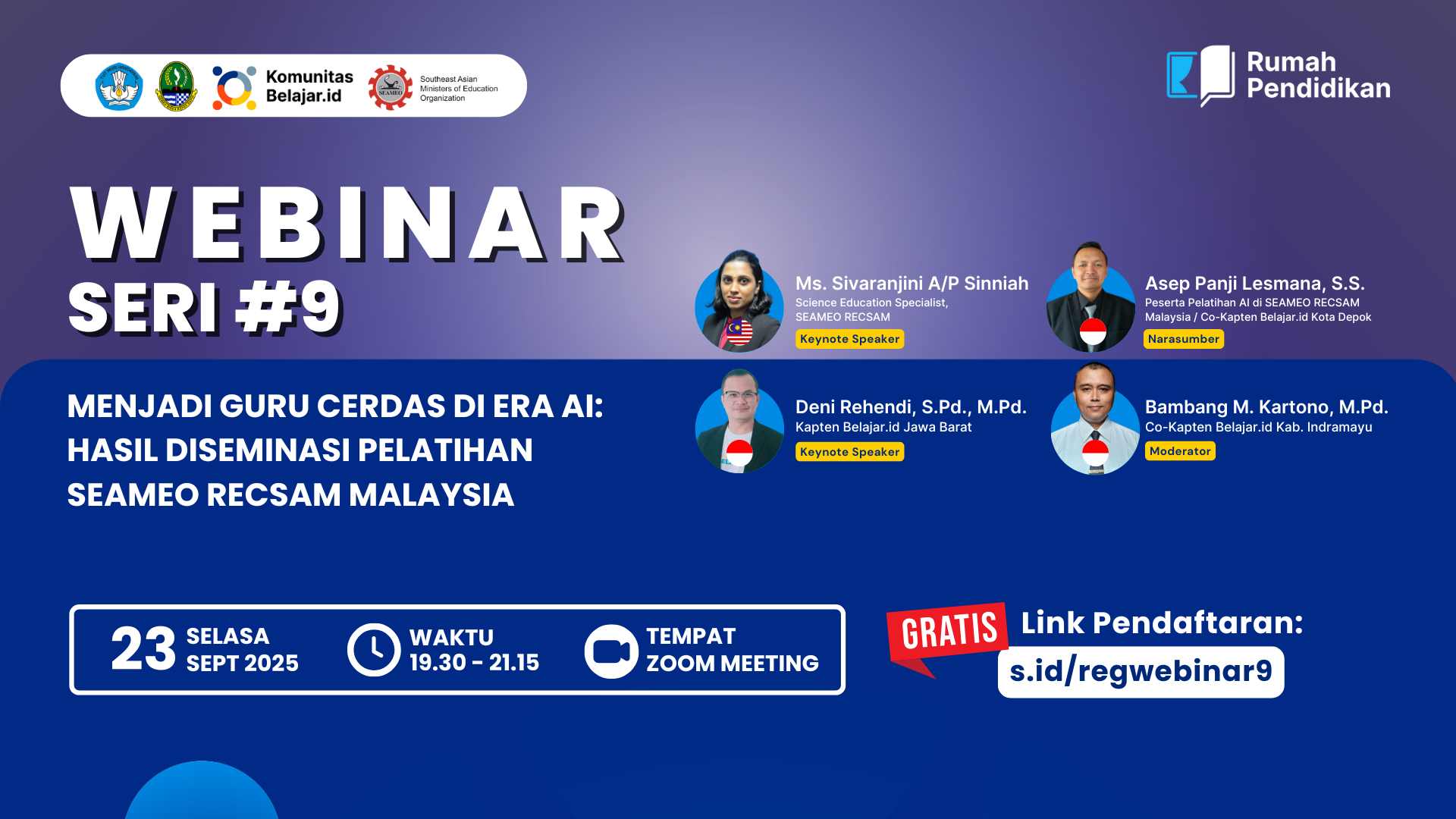 Komunitas Belajar.id

SEAMEO Southeast Asian Ministers of Education Organization

Rumah Pendidikan

WEBINAR
SERI #9

MENJADI GURU CERDAS DI ERA AI: HASIL DISEMINASI PELATIHAN SEAMEO RECSAM MALAYSIA

Ms. Sivaranjini A/P Sinniah
Science Education Specialist, SEAMEO RECSAM
Keynote Speaker

Asep Panji Lesmana, S.S.
Peserta Pelatihan AI di SEAMEO RECSAM Malaysia / Co-Kapten Belajar.id Kota Depok
Narasumber

Deni Rehendi, S.Pd., M.Pd.
Kapten Belajar.id Jawa Barat
Keynote Speaker

Bambang M. Kartono, M.Pd.
Co-Kapten Belajar.id Kab. Indramayu
Moderator

23 SELASA SEPT 2025

WAKTU 19.30 - 21.15

TEMPAT ZOOM MEETING

GRATIS

Link Pendaftaran:
s.id/regwebinar9